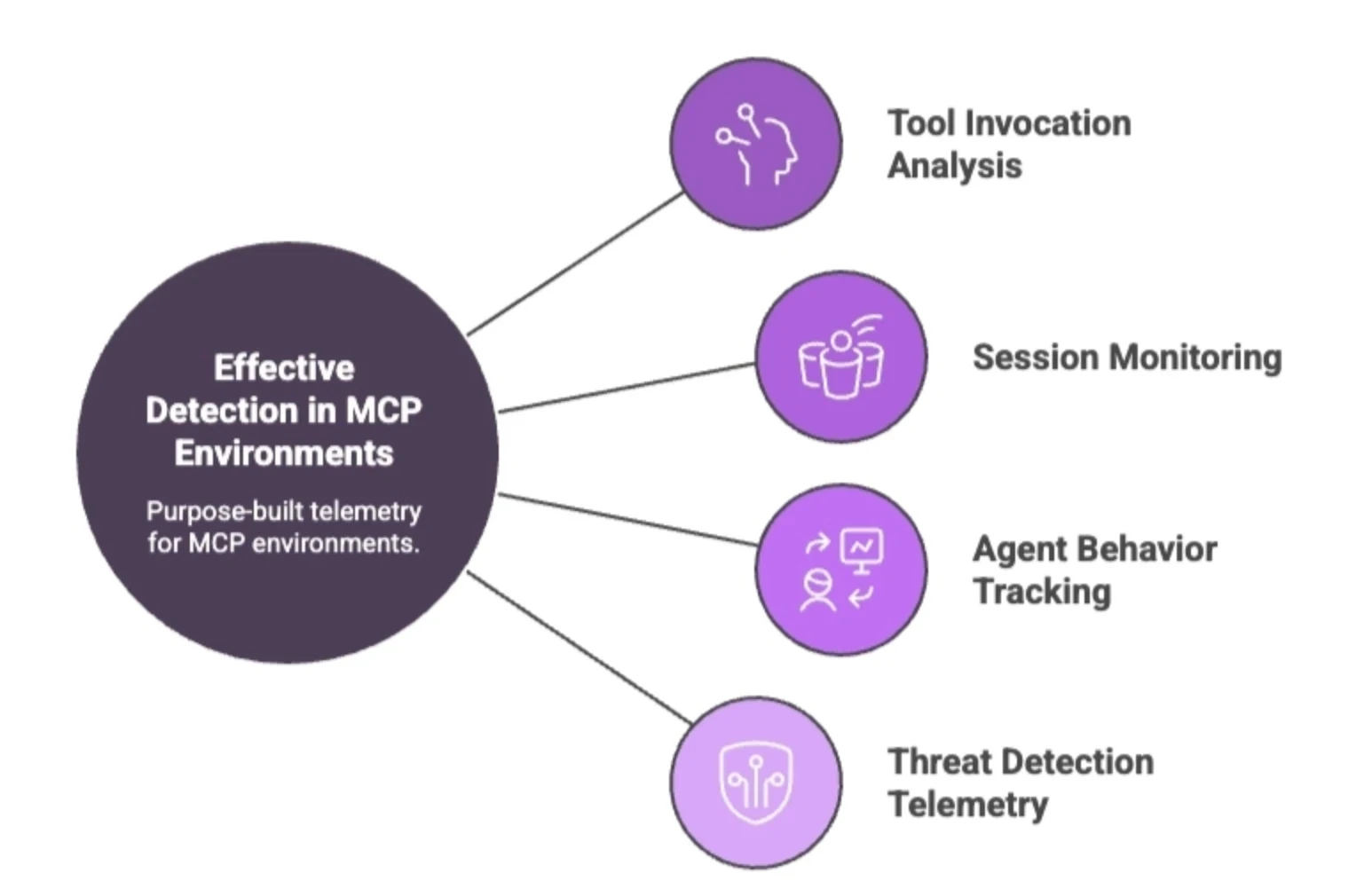 Effective Detection in MCP Environments

Purpose-built telemetry for MCP environments.

Tool Invocation Analysis

Session Monitoring

Agent Behavior Tracking

Threat Detection Telemetry